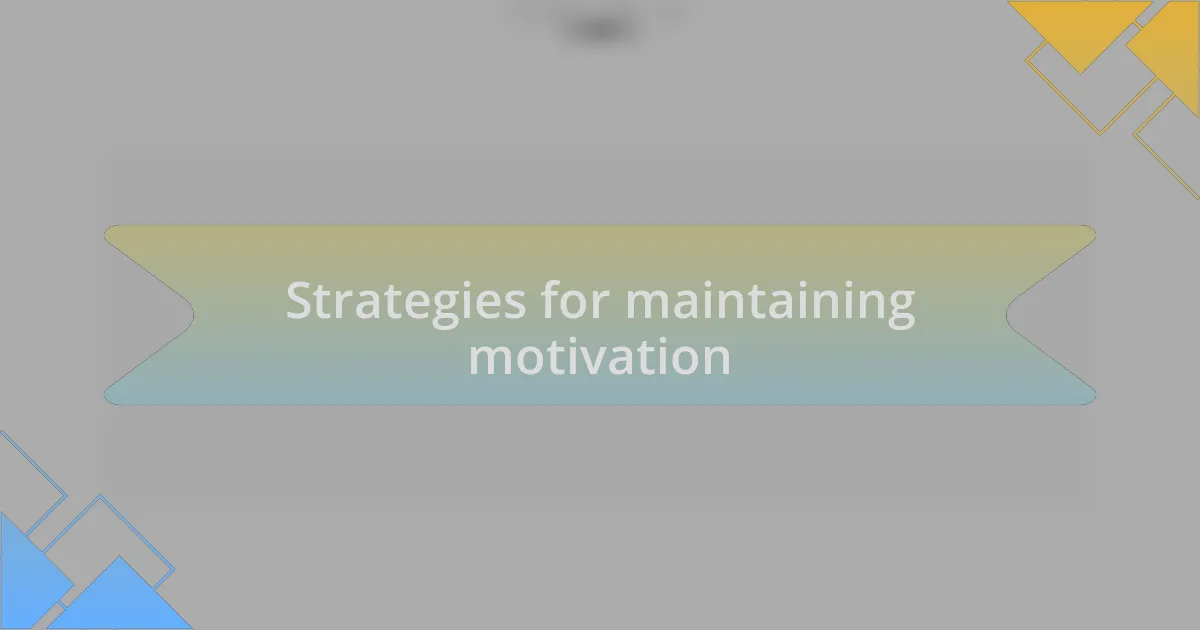 Strategies for maintaining motivation